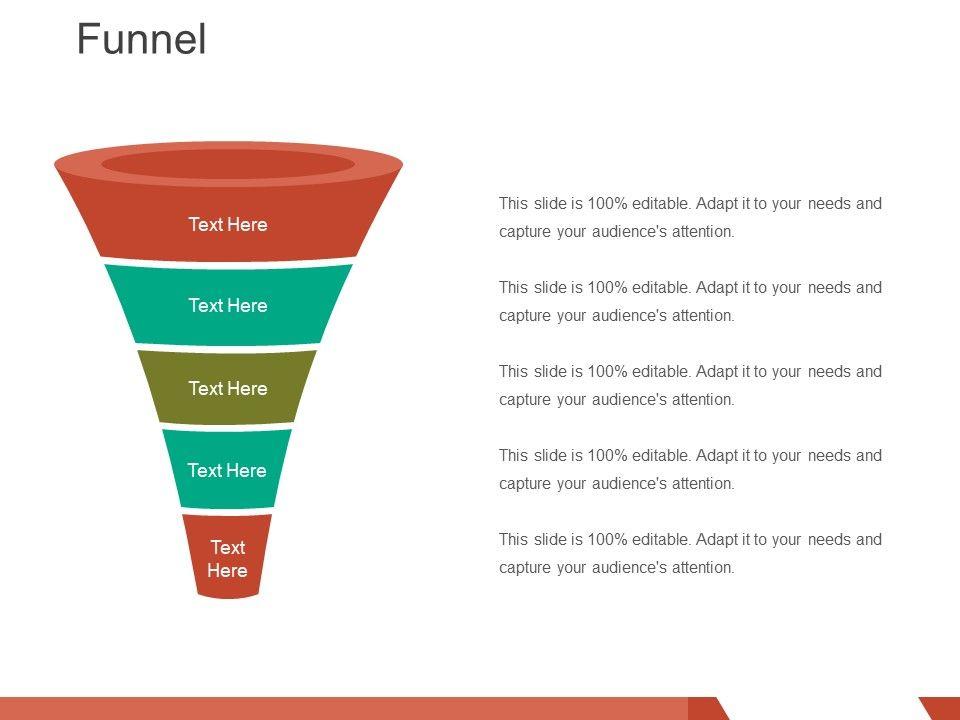 Funnel

Text Here

Text Here

Text Here

Text Here

Text Here

This slide is 100% editable. Adapt it to your needs and capture your audience's attention.

This slide is 100% editable. Adapt it to your needs and capture your audience's attention.

This slide is 100% editable. Adapt it to your needs and capture your audience's attention.

This slide is 100% editable. Adapt it to your needs and capture your audience's attention.

This slide is 100% editable. Adapt it to your needs and capture your audience's attention.